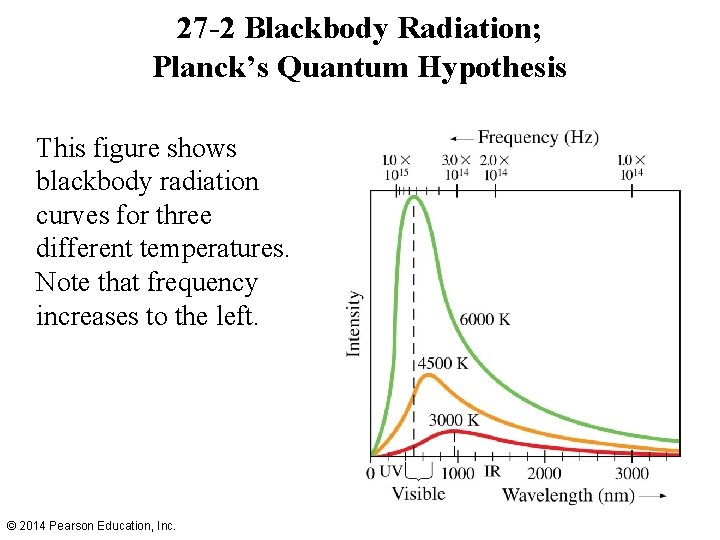 27-2 Blackbody Radiation; Planck's Quantum Hypothesis

This figure shows blackbody radiation curves for three different temperatures. Note that frequency increases to the left.

← Frequency (Hz)

$1.0 \times 10^{15}$ $3.0 \times 10^{14}$ $2.0 \times 10^{14}$ $1.0 \times 10^{14}$

Intensity

6000 K

4500 K

3000 K

0 UV 1000 IR 2000 3000

Visible

Wavelength (nm) →

© 2014 Pearson Education, Inc.